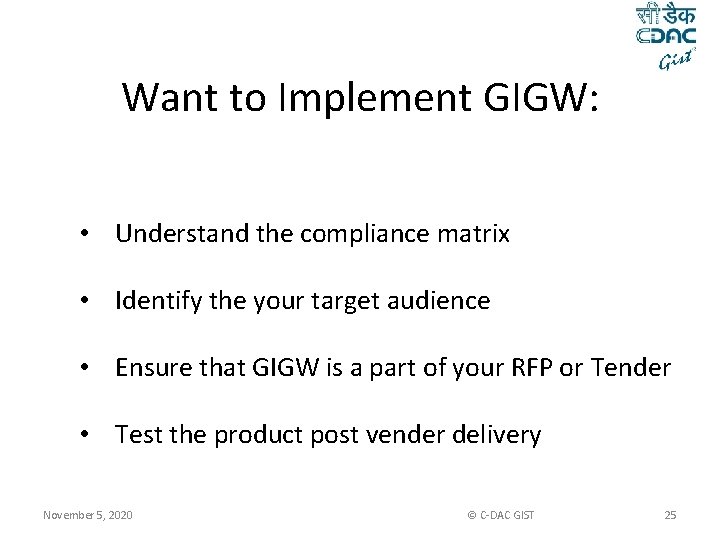 सी डैक
CDAC
Gist

Want to Implement GIGW:

• Understand the compliance matrix

• Identify the your target audience

• Ensure that GIGW is a part of your RFP or Tender

• Test the product post vender delivery

November 5, 2020 © C-DAC GIST 25